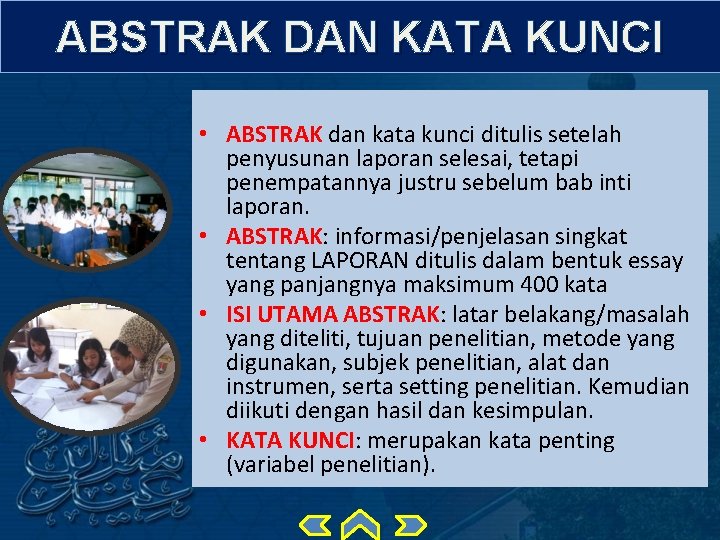 ABSTRAK DAN KATA KUNCI

• ABSTRAK dan kata kunci ditulis setelah penyusunan laporan selesai, tetapi penempatannya justru sebelum bab inti laporan.

• ABSTRAK: informasi/penjelasan singkat tentang LAPORAN ditulis dalam bentuk essay yang panjangnya maksimum 400 kata

• ISI UTAMA ABSTRAK: latar belakang/masalah yang diteliti, tujuan penelitian, metode yang digunakan, subjek penelitian, alat dan instrumen, serta setting penelitian. Kemudian diikuti dengan hasil dan kesimpulan.

• KATA KUNCI: merupakan kata penting (variabel penelitian).